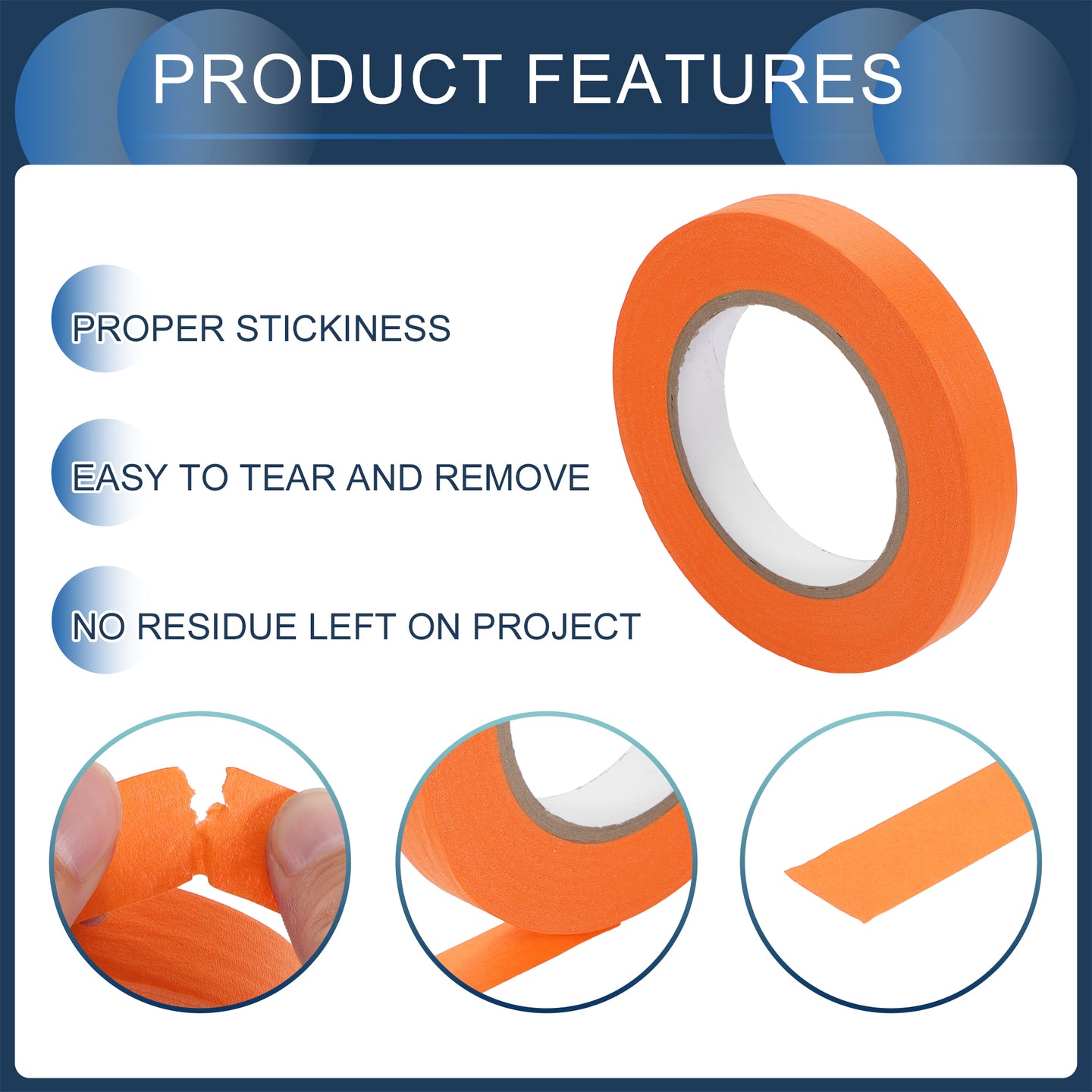 PRODUCT FEATURES

PROPER STICKINESS

EASY TO TEAR AND REMOVE

NO RESIDUE LEFT ON PROJECT